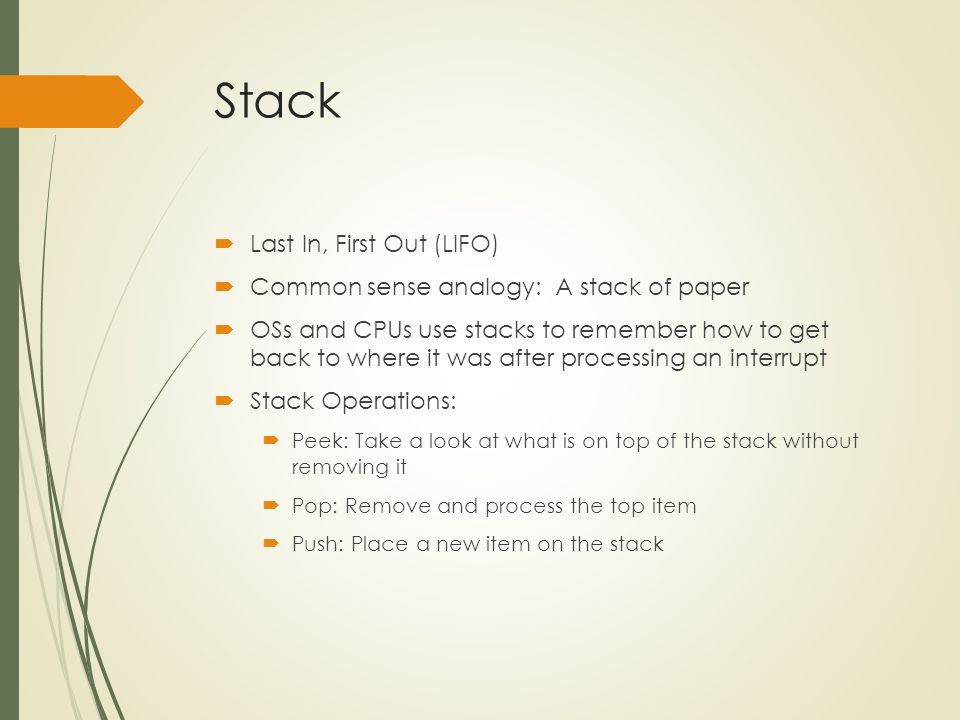 Stack

Last In, First Out (LIFO)

Common sense analogy: A stack of paper

OSs and CPUs use stacks to remember how to get back to where it was after processing an interrupt

Stack Operations:

Peek: Take a look at what is on top of the stack without removing it

Pop: Remove and process the top item

Push: Place a new item on the stack